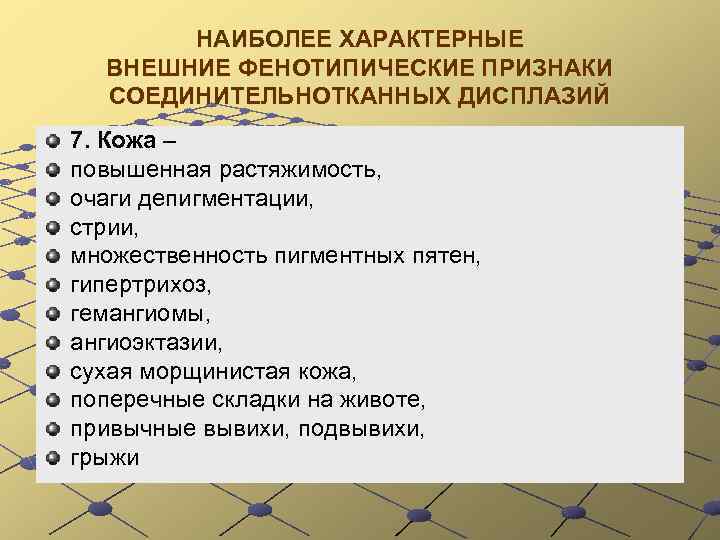 НАИБОЛЕЕ ХАРАКТЕРНЫЕ ВНЕШНИЕ ФЕНОТИПИЧЕСКИЕ ПРИЗНАКИ СОЕДИНИТЕЛЬНОТКАННЫХ ДИСПЛАЗИЙ

7. Кожа –
повышенная растяжимость,
очаги депигментации,
стрии,
множественность пигментных пятен,
гипертрихоз,
гемангиомы,
ангиоэктазии,
сухая морщинистая кожа,
поперечные складки на животе,
привычные вывихи, подвывихи,
грыжи